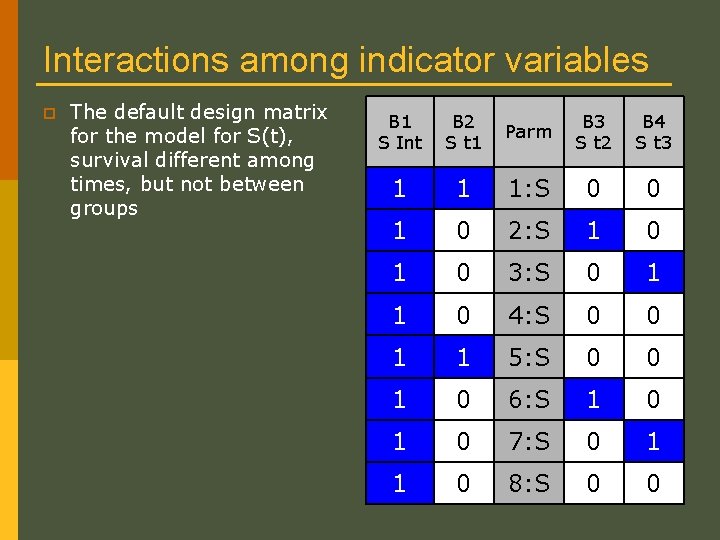 Interactions among indicator variables

The default design matrix for the model for S(t), survival different among times, but not between groups

| B1 S Int | B2 S t1 | Parm | B3 S t2 | B4 S t3 |
|---|---|---|---|---|
| 1 | 1 | 1:S | 0 | 0 |
| 1 | 0 | 2:S | 1 | 0 |
| 1 | 0 | 3:S | 0 | 1 |
| 1 | 0 | 4:S | 0 | 0 |
| 1 | 1 | 5:S | 0 | 0 |
| 1 | 0 | 6:S | 1 | 0 |
| 1 | 0 | 7:S | 0 | 1 |
| 1 | 0 | 8:S | 0 | 0 |